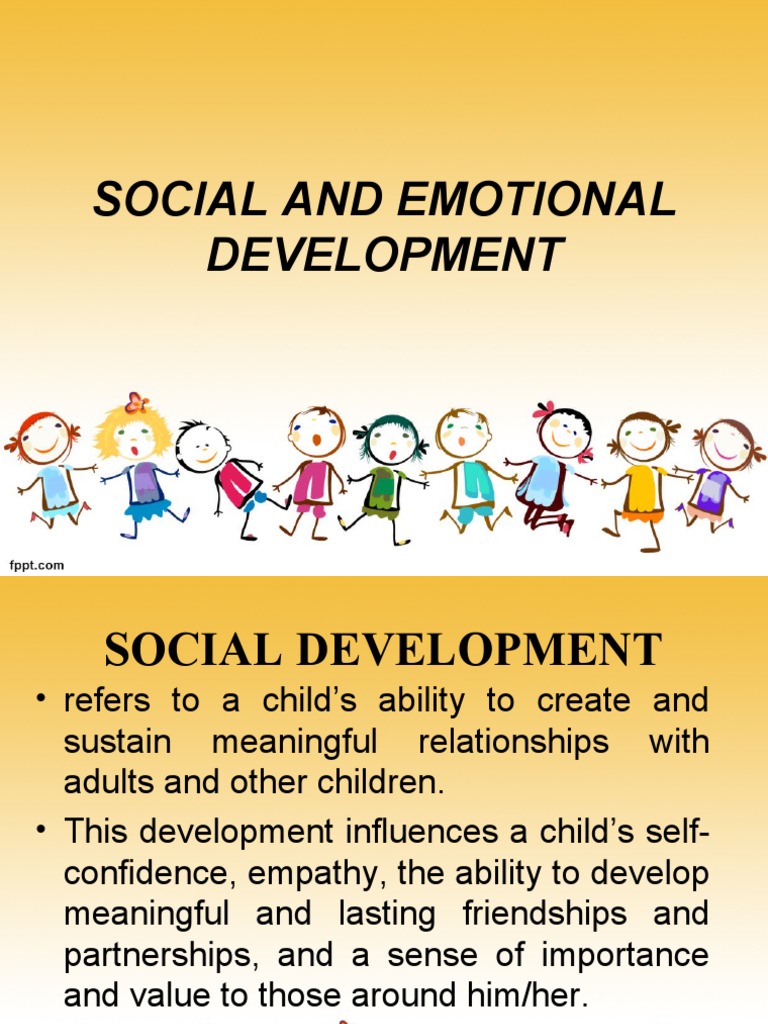 SOCIAL AND EMOTIONAL DEVELOPMENT

fppt.com

SOCIAL DEVELOPMENT

• refers to a child's ability to create and sustain meaningful relationships with adults and other children.

• This development influences a child's self-confidence, empathy, the ability to develop meaningful and lasting friendships and partnerships, and a sense of importance and value to those around him/her.